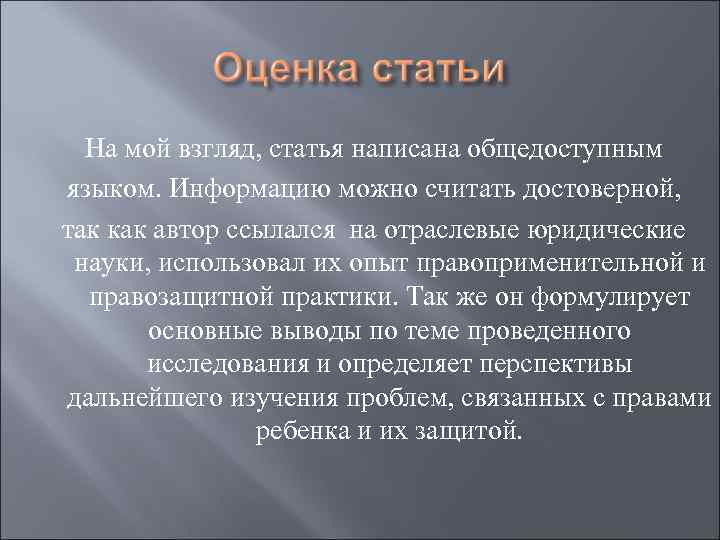 Оценка статьи

На мой взгляд, статья написана общедоступным языком. Информацию можно считать достоверной, так как автор ссылался на отраслевые юридические науки, использовал их опыт правоприменительной и правозащитной практики. Так же он формулирует основные выводы по теме проведенного исследования и определяет перспективы дальнейшего изучения проблем, связанных с правами ребенка и их защитой.